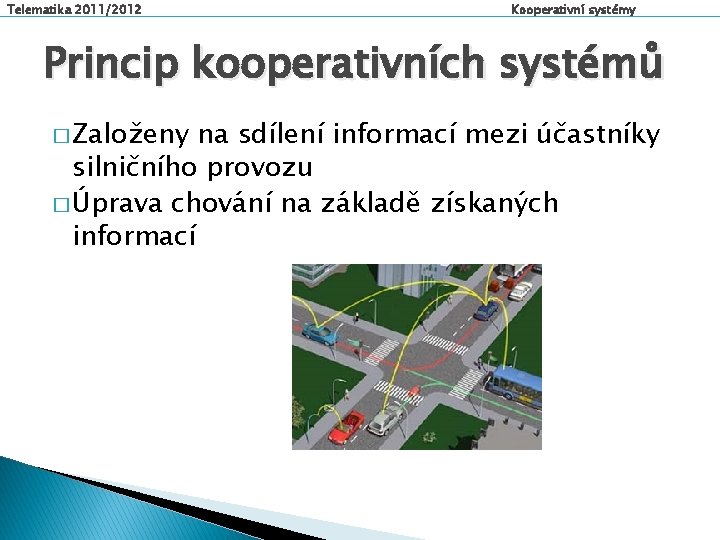 Telematika 2011/2012

Kooperativní systémy

Princip kooperativních systémů

□ Založeny na sdílení informací mezi účastníky silničního provozu

□ Úprava chování na základě získaných informací